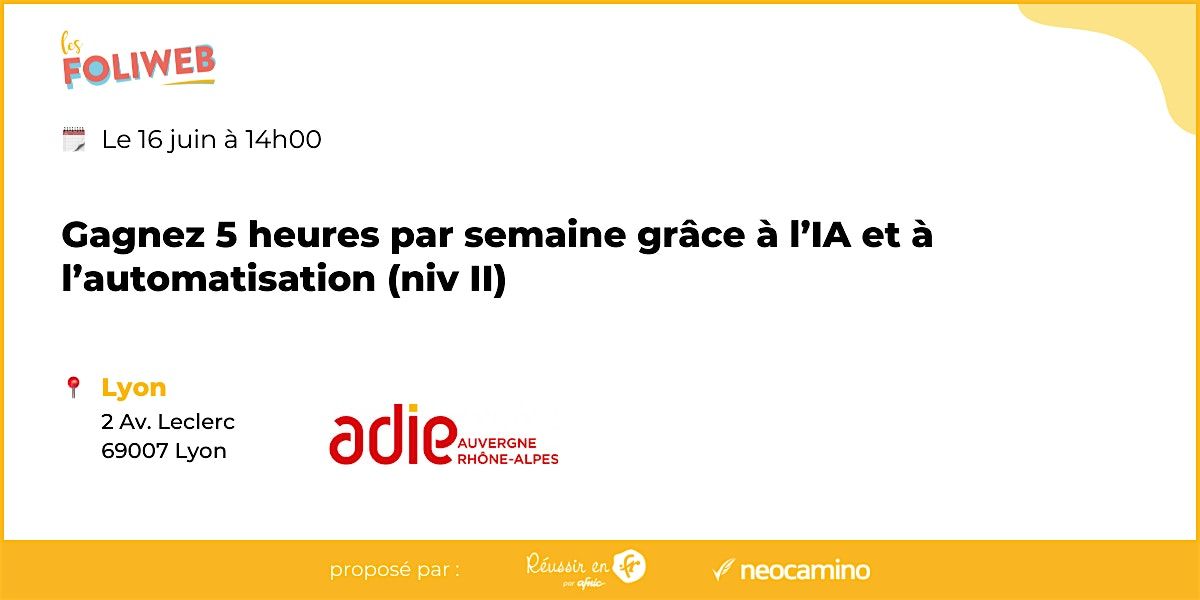 les FOLIWEB

Le 16 juin à 14h00

Gagnez 5 heures par semaine grâce à l'IA et à l'automatisation (niv II)

Lyon
2 Av. Leclerc
69007 Lyon

adie AUVERGNE RHÔNE-ALPES

proposé par : Réussir en .fr par afnic neocamino